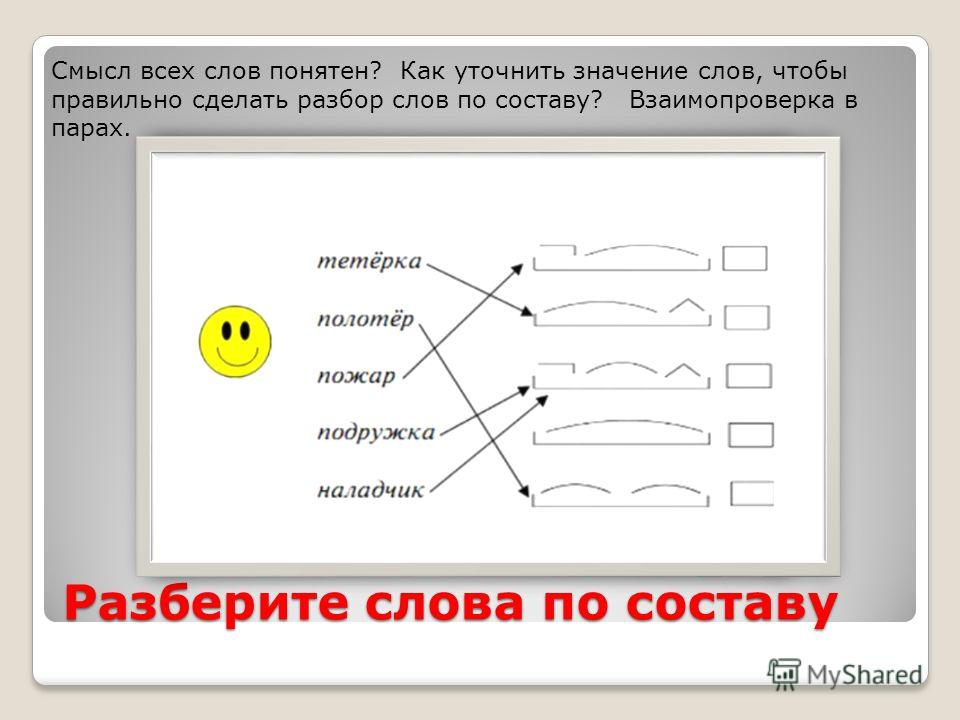 Смысл всех слов понятен? Как уточнить значение слов, чтобы правильно сделать разбор слов по составу? Взаимопроверка в парах.

тетёрка
полотёр
пожар
подружка
наладчик

Разберите слова по составу

MyShared